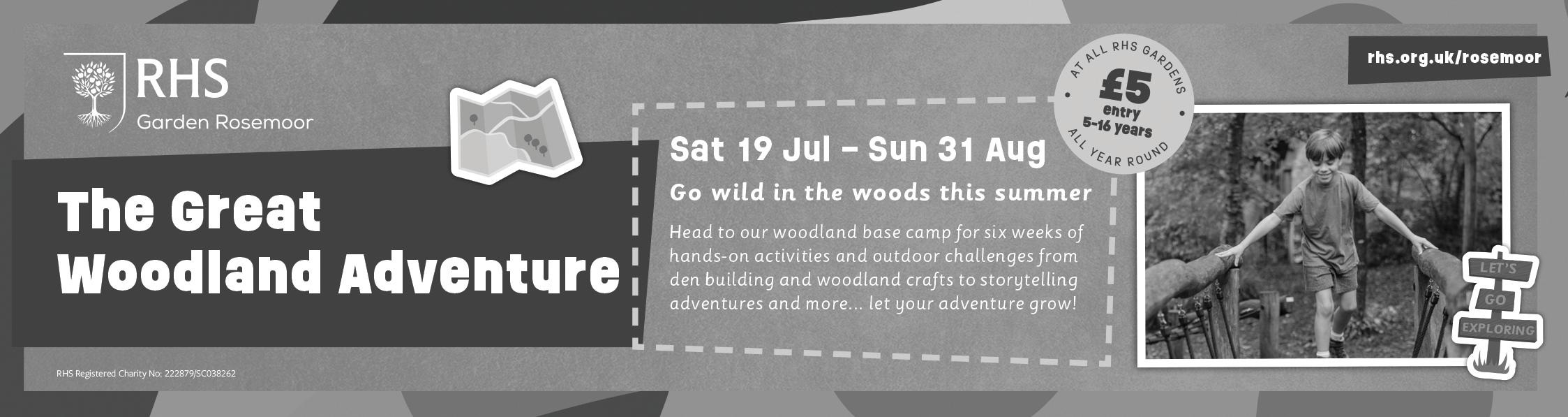 RHS
Garden Rosemoor

The Great Woodland Adventure

Sat 19 Jul – Sun 31 Aug

Go wild in the woods this summer

Head to our woodland base camp for six weeks of hands-on activities and outdoor challenges from den building and woodland crafts to storytelling adventures and more... let your adventure grow!

AT ALL RHS GARDENS
£5
entry
5-16 years
ALL YEAR ROUND

rhs.org.uk/rosemoor

LET'S
GO
EXPLORING

RHS Registered Charity No: 222879/SC038262